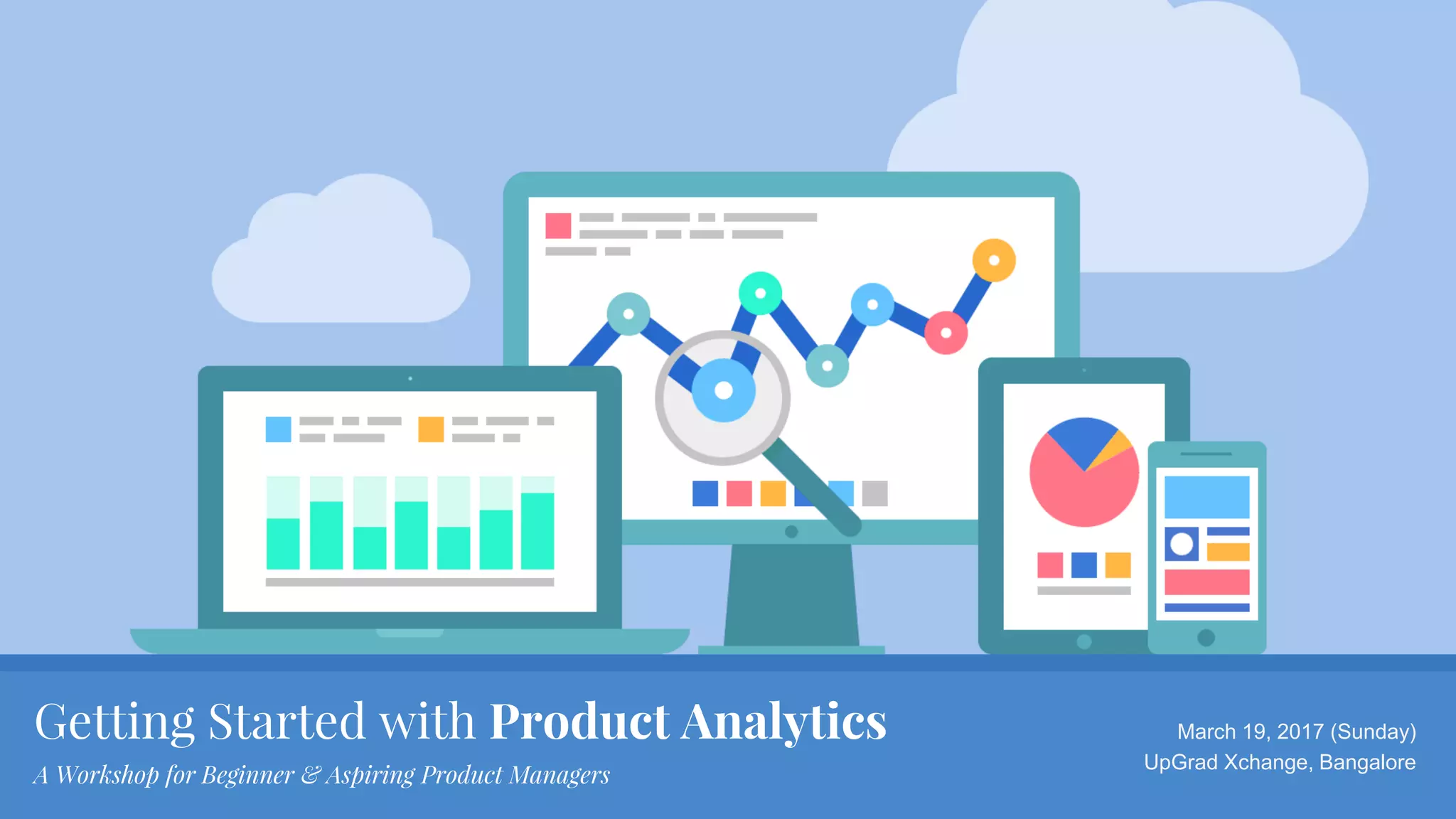 Getting Started with Product Analytics
A Workshop for Beginner & Aspiring Product Managers

March 19, 2017 (Sunday)
UpGrad Xchange, Bangalore